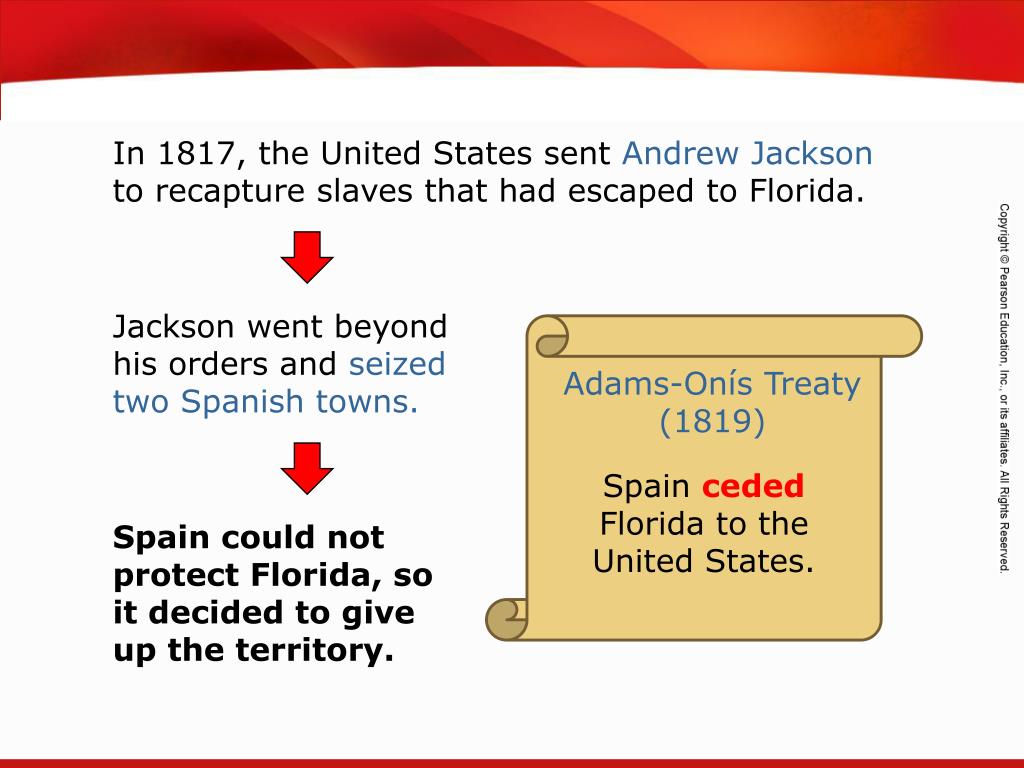 In 1817, the United States sent Andrew Jackson to recapture slaves that had escaped to Florida.

Jackson went beyond his orders and seized two Spanish towns.

Spain could not protect Florida, so it decided to give up the territory.

Adams-Onís Treaty (1819)

Spain ceded Florida to the United States.

Copyright © Pearson Education, Inc., or its affiliates. All Rights Reserved.